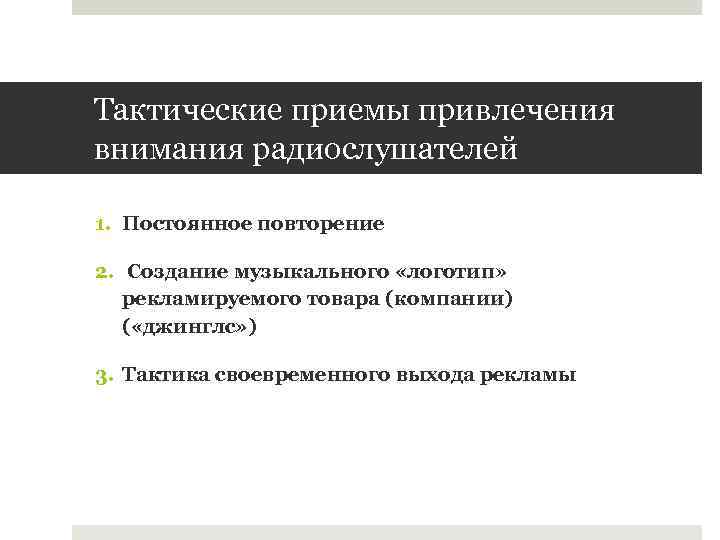 Тактические приемы привлечения внимания радиослушателей

1. Постоянное повторение

2. Создание музыкального «логотип» рекламируемого товара (компании) («джинглс»)

3. Тактика своевременного выхода рекламы